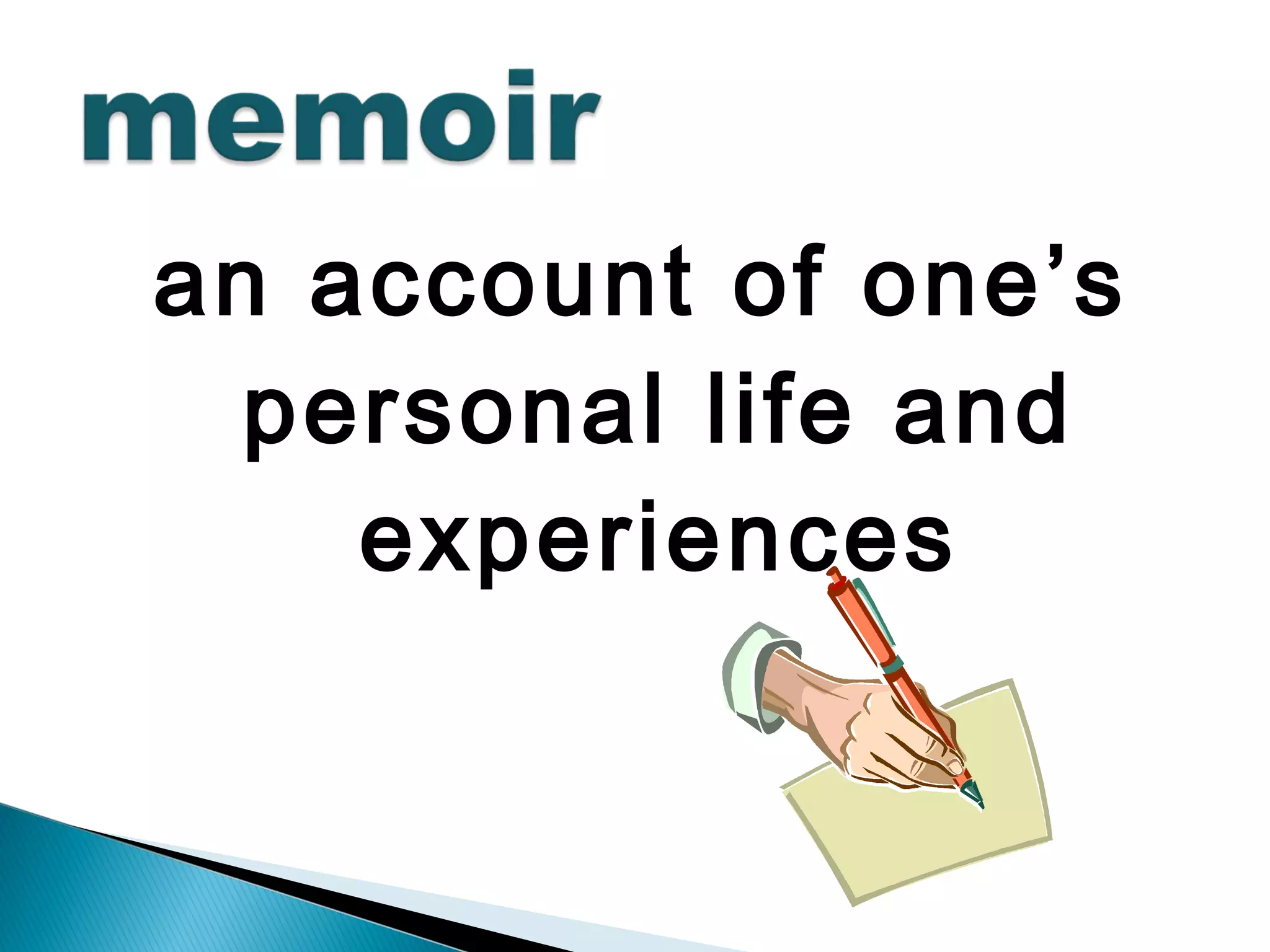 memoir

an account of one’s personal life and experiences